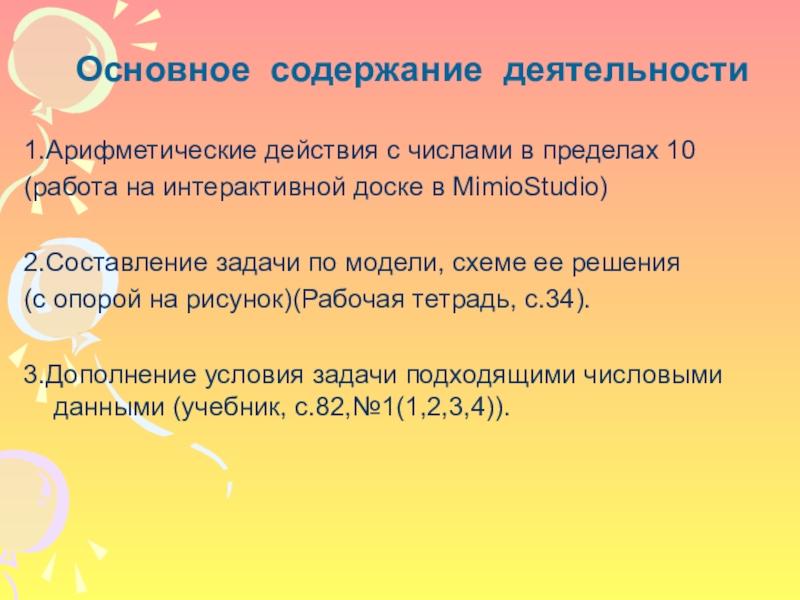 Основное содержание деятельности

1.Арифметические действия с числами в пределах 10 (работа на интерактивной доске в MimioStudio)

2.Составление задачи по модели, схеме ее решения (с опорой на рисунок)(Рабочая тетрадь, с.34).

3.Дополнение условия задачи подходящими числовыми данными (учебник, с.82,№1(1,2,3,4)).